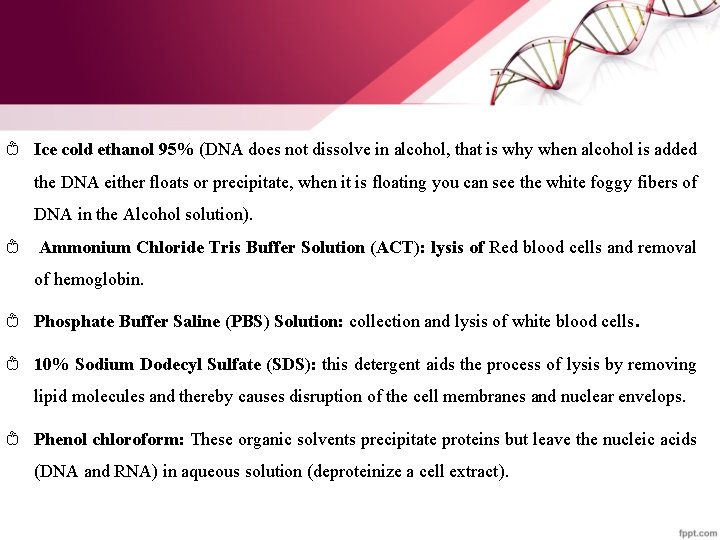 Ice cold ethanol 95% (DNA does not dissolve in alcohol, that is why when alcohol is added the DNA either floats or precipitate, when it is floating you can see the white foggy fibers of DNA in the Alcohol solution).

Ammonium Chloride Tris Buffer Solution (ACT): lysis of Red blood cells and removal of hemoglobin.

Phosphate Buffer Saline (PBS) Solution: collection and lysis of white blood cells.

10% Sodium Dodecyl Sulfate (SDS): this detergent aids the process of lysis by removing lipid molecules and thereby causes disruption of the cell membranes and nuclear envelops.

Phenol chloroform: These organic solvents precipitate proteins but leave the nucleic acids (DNA and RNA) in aqueous solution (deproteinize a cell extract).

fppt.com